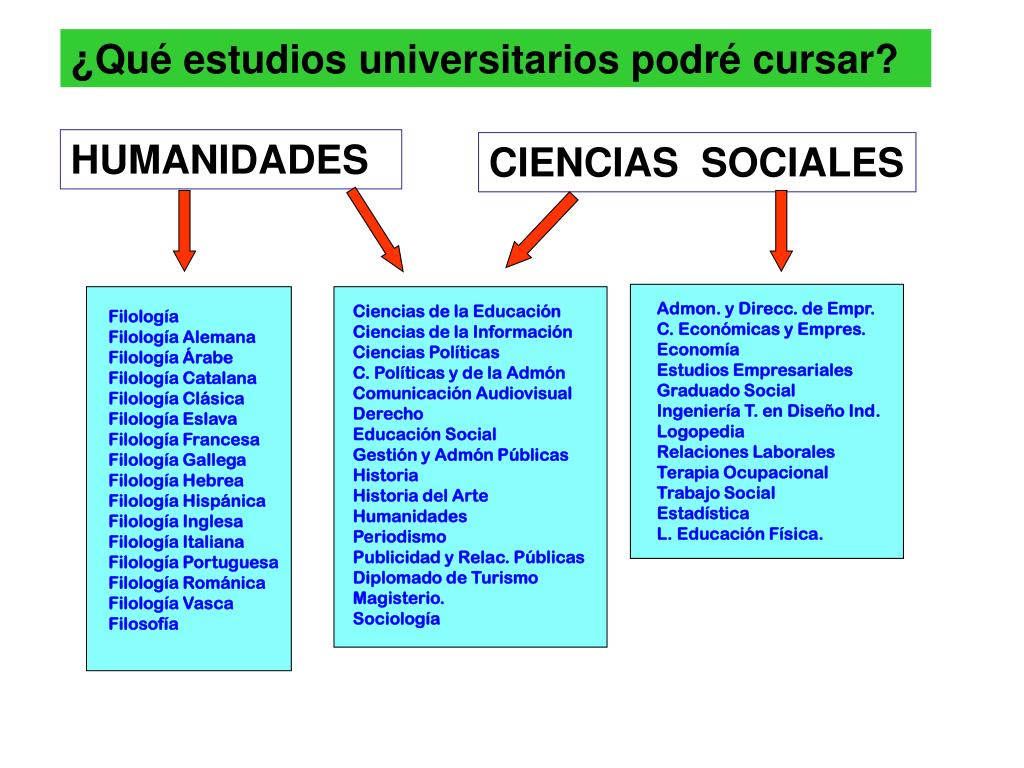 ¿Qué estudios universitarios podré cursar?

HUMANIDADES

CIENCIAS SOCIALES

Filología
Filología Alemana
Filología Árabe
Filología Catalana
Filología Clásica
Filología Eslava
Filología Francesa
Filología Gallega
Filología Hebrea
Filología Hispánica
Filología Inglesa
Filología Italiana
Filología Portuguesa
Filología Románica
Filología Vasca
Filosofía

Ciencias de la Educación
Ciencias de la Información
Ciencias Políticas
C. Políticas y de la Admón
Comunicación Audiovisual
Derecho
Educación Social
Gestión y Admón Públicas
Historia
Historia del Arte
Humanidades
Periodismo
Publicidad y Relac. Públicas
Diplomado de Turismo
Magisterio.
Sociología

Admon. y Direcc. de Empr.
C. Económicas y Empres.
Economía
Estudios Empresariales
Graduado Social
Ingeniería T. en Diseño Ind.
Logopedia
Relaciones Laborales
Terapia Ocupacional
Trabajo Social
Estadística
L. Educación Física.